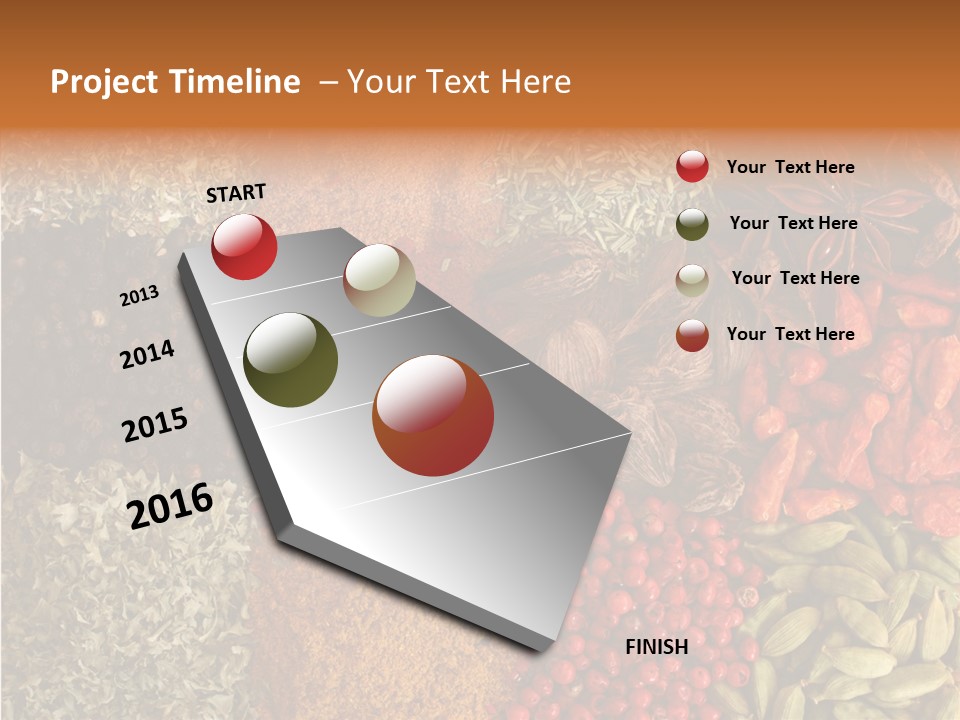 Project Timeline – Your Text Here

START

2013

2014

2015

2016

FINISH

Your Text Here

Your Text Here

Your Text Here

Your Text Here